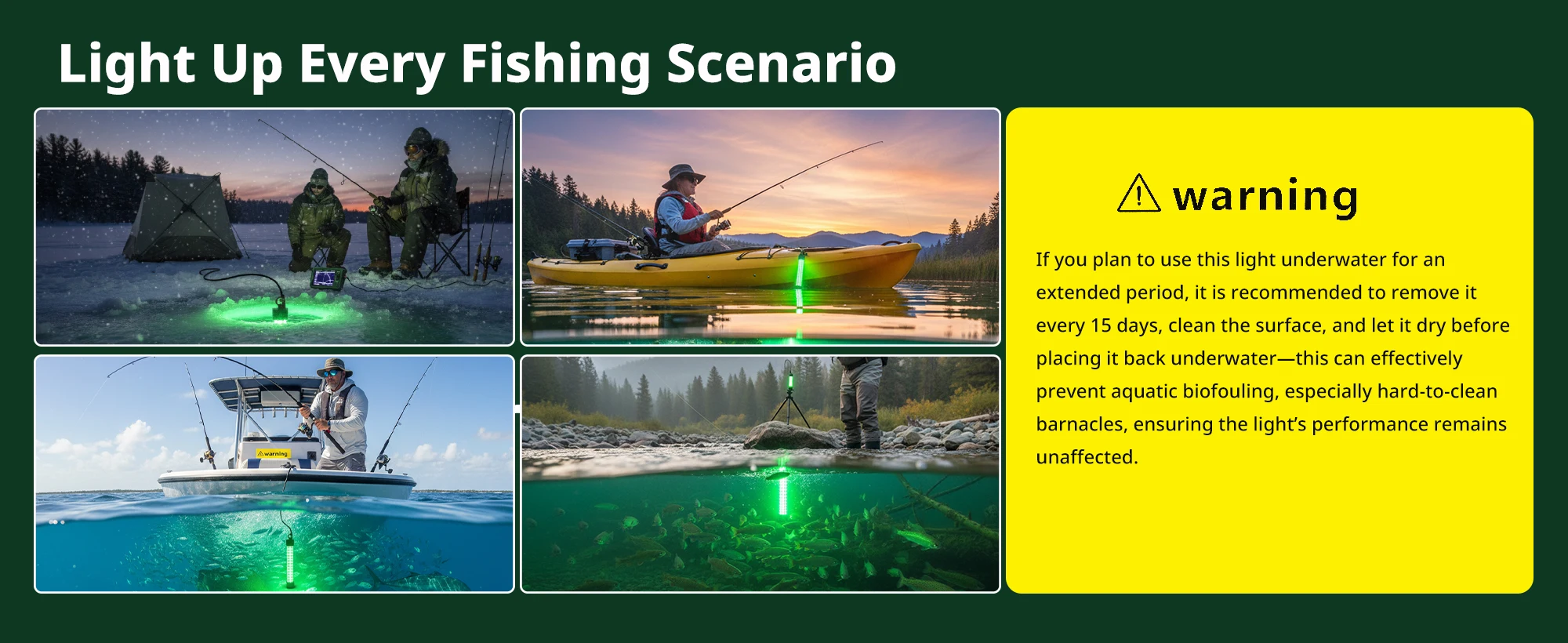 Light Up Every Fishing Scenario

warning

warning

If you plan to use this light underwater for an extended period, it is recommended to remove it every 15 days, clean the surface, and let it dry before placing it back underwater—this can effectively prevent aquatic biofouling, especially hard-to-clean barnacles, ensuring the light's performance remains unaffected.